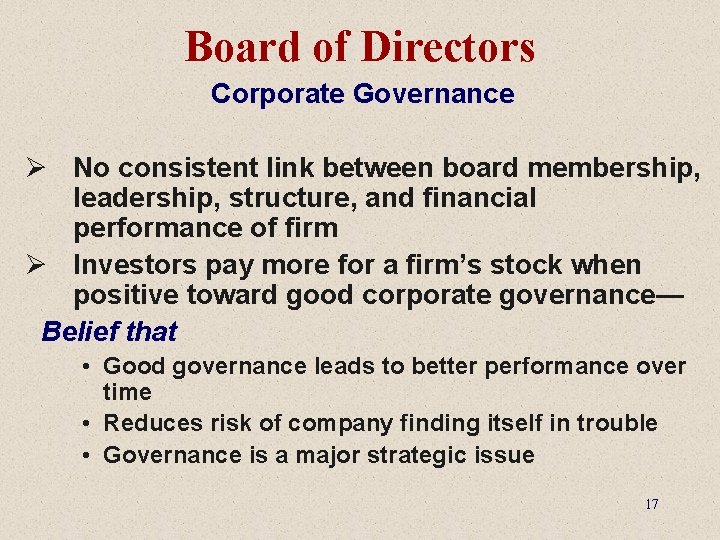 Board of Directors

Corporate Governance

➢ No consistent link between board membership, leadership, structure, and financial performance of firm

➢ Investors pay more for a firm's stock when positive toward good corporate governance—

Belief that

• Good governance leads to better performance over time
• Reduces risk of company finding itself in trouble
• Governance is a major strategic issue

17